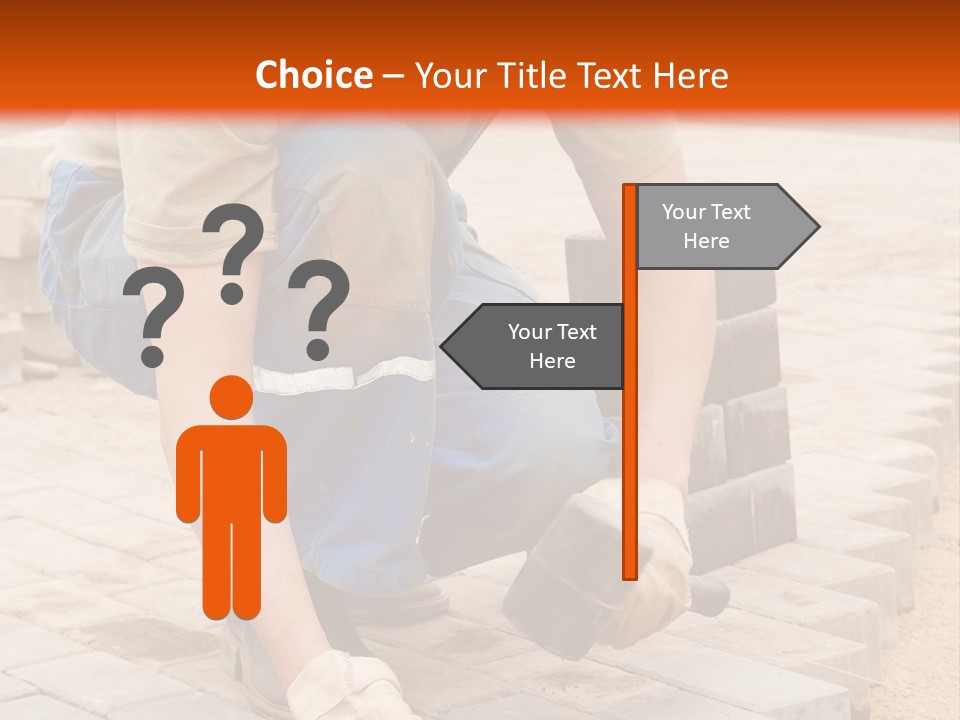 Choice – Your Title Text Here

?
?
?

Your Text Here

Your Text Here